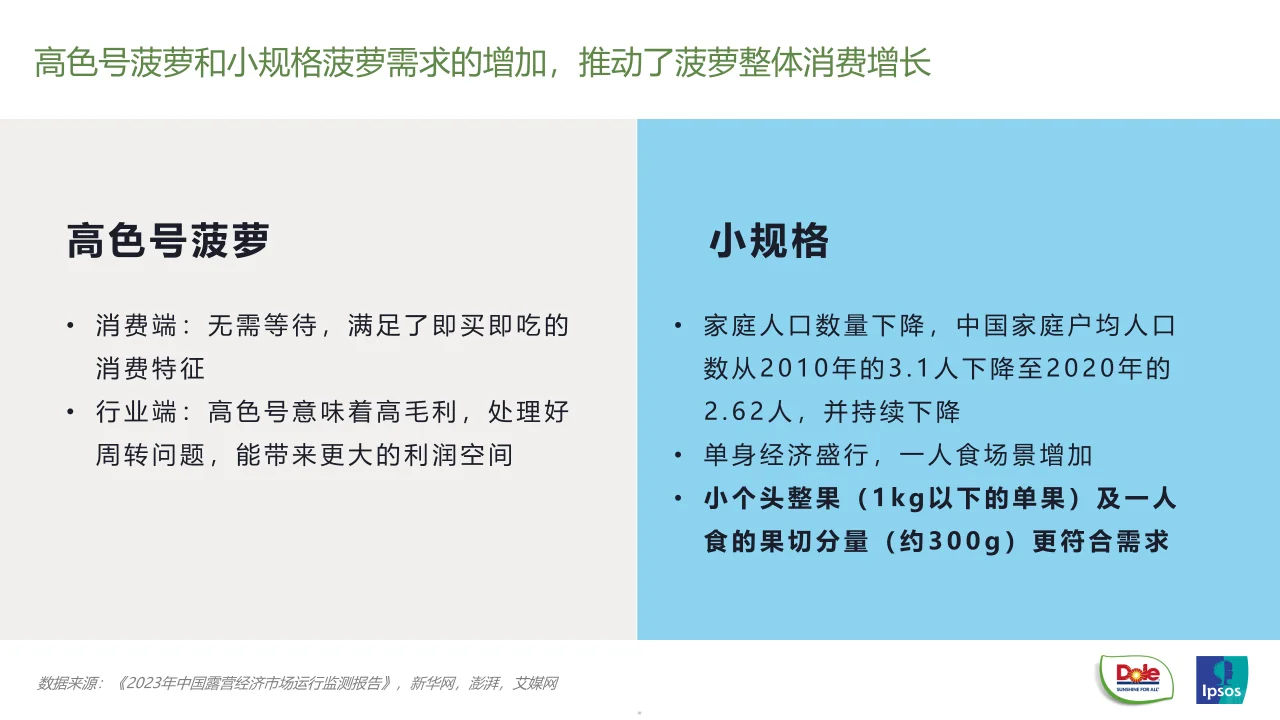 高色号菠萝和小规格菠萝需求的增加，推动了菠萝整体消费增长

高色号菠萝

• 消费端：无需等待，满足了即买即吃的消费特征
• 行业端：高色号意味着高毛利，处理好周转问题，能带来更大的利润空间

小规格

• 家庭人口数量下降，中国家庭户均人口数从2010年的3.1人下降至2020年的2.62人，并持续下降
• 单身经济盛行，一人食场景增加
• 小个头整果（1kg以下的单果）及一人食的果切分量（约300g）更符合需求

数据来源：《2023年中国露营经济市场运行监测报告》，新华网，澎湃，艾媒网

Dole SUNSHINE FOR ALL

Ipsos